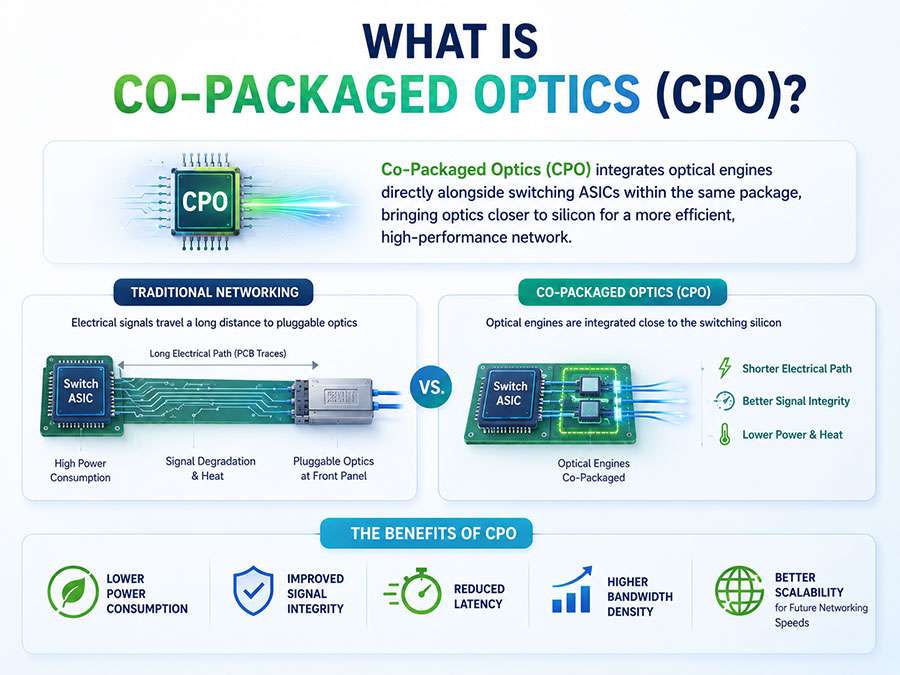 WHAT IS
CO-PACKAGED OPTICS (CPO)?

CPO

Co-Packaged Optics (CPO) integrates optical engines directly alongside switching ASICs within the same package, bringing optics closer to silicon for a more efficient, high-performance network.

TRADITIONAL NETWORKING

Electrical signals travel a long distance to pluggable optics

Long Electrical Path (PCB Traces)

Switch ASIC

High Power Consumption

Signal Degradation & Heat

Pluggable Optics at Front Panel

VS.

CO-PACKAGED OPTICS (CPO)

Optical engines are integrated close to the switching silicon

Switch ASIC

Optical Engines Co-Packaged

Shorter Electrical Path

Better Signal Integrity

Lower Power & Heat

THE BENEFITS OF CPO

LOWER POWER CONSUMPTION

IMPROVED SIGNAL INTEGRITY

REDUCED LATENCY

HIGHER BANDWIDTH DENSITY

BETTER SCALABILITY for Future Networking Speeds